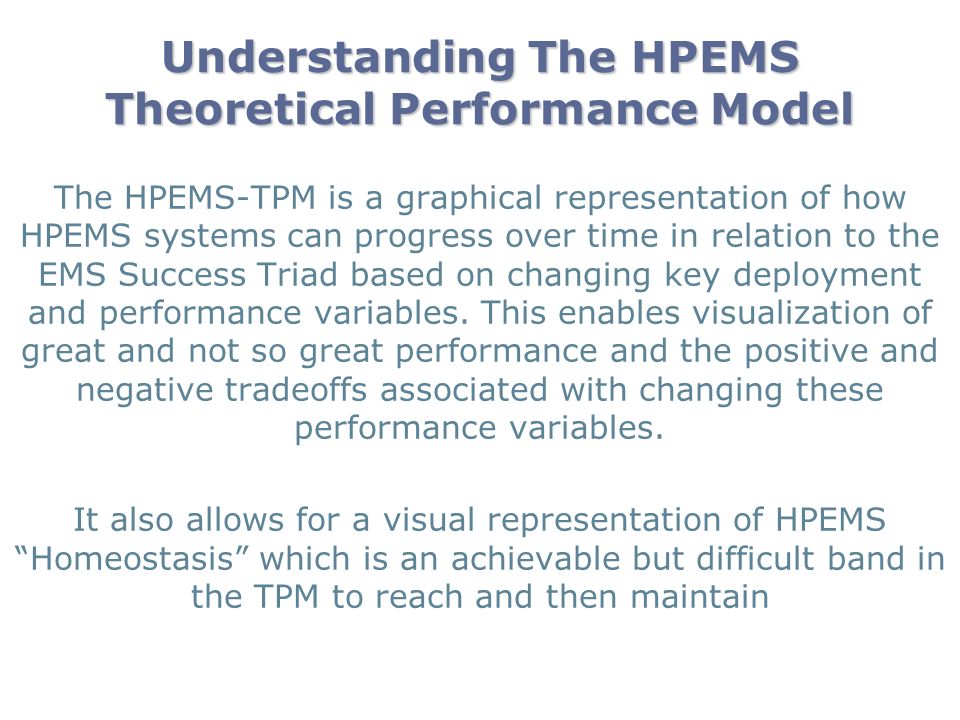 Understanding The HPEMS Theoretical Performance Model

The HPEMS-TPM is a graphical representation of how HPEMS systems can progress over time in relation to the EMS Success Triad based on changing key deployment and performance variables. This enables visualization of great and not so great performance and the positive and negative tradeoffs associated with changing these performance variables.

It also allows for a visual representation of HPEMS “Homeostasis” which is an achievable but difficult band in the TPM to reach and then maintain